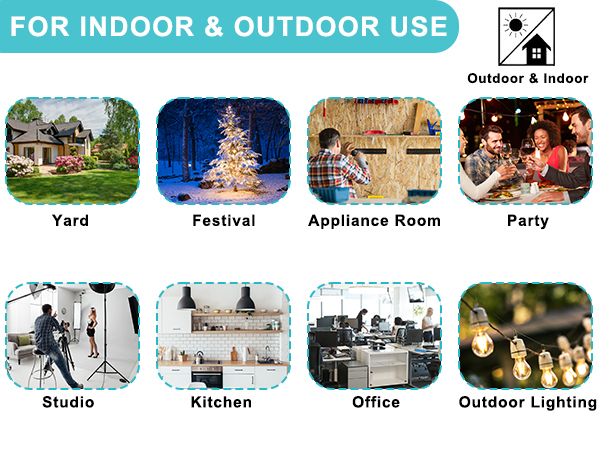 FOR INDOOR & OUTDOOR USE

Outdoor & Indoor

Yard

Festival

Appliance Room

Party

Studio

Kitchen

Office

Outdoor Lighting